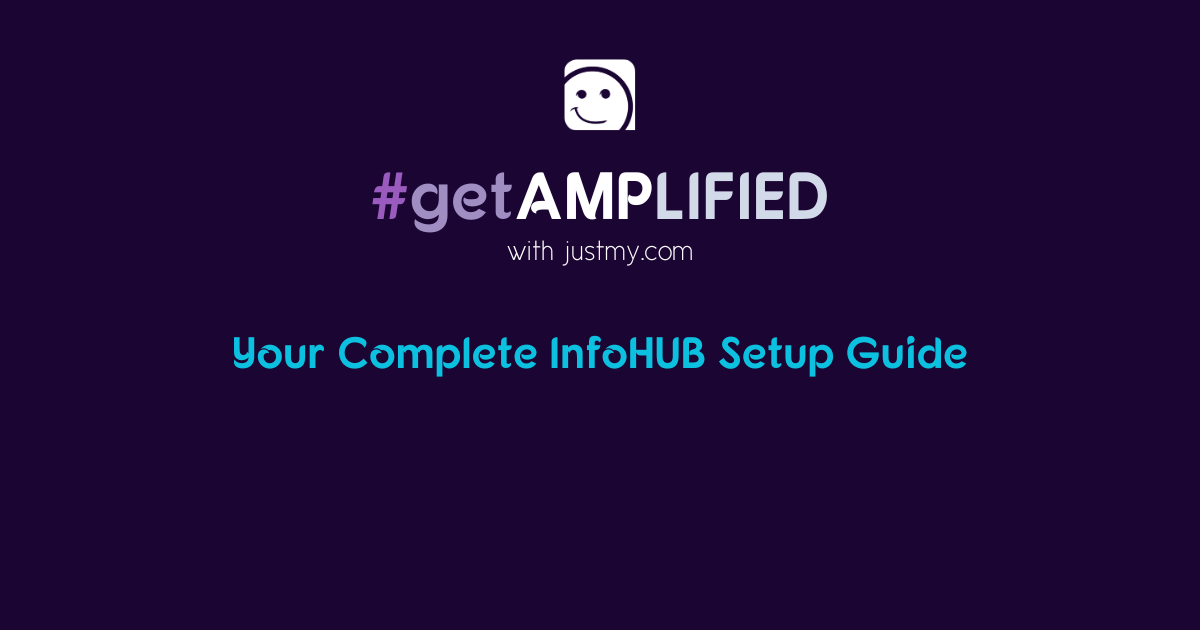 #getAMPLIFIED
with justmy.com

Your Complete InfoHUB Setup Guide